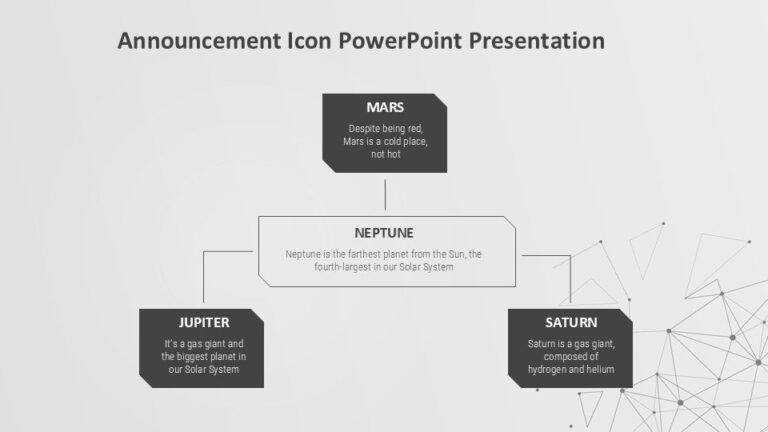 Announcement Icon PowerPoint Presentation

MARS

Despite being red, Mars is a cold place, not hot

NEPTUNE

Neptune is the farthest planet from the Sun, the fourth-largest in our Solar System

JUPITER

It's a gas giant and the biggest planet in our Solar System

SATURN

Saturn is a gas giant, composed of hydrogen and helium